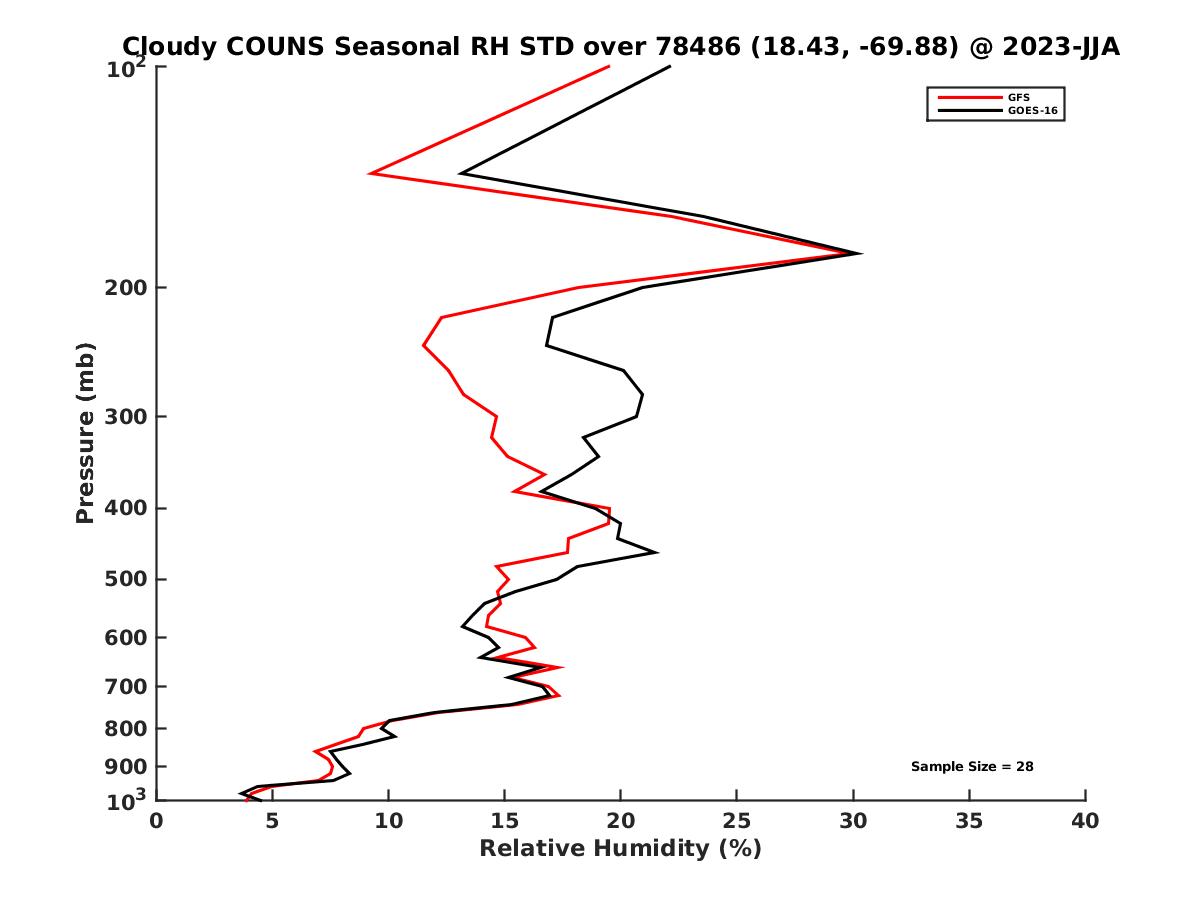 Cloudy COUNS Seasonal RH STD over 78486 (18.43, -69.88) @ 2023-JJA

GFS
GOES-16

Pressure (mb)
$10^2$
200
300
400
500
600
700
800
900
$10^3$

Sample Size = 28

0
5
10
15
20
25
30
35
40
Relative Humidity (%)